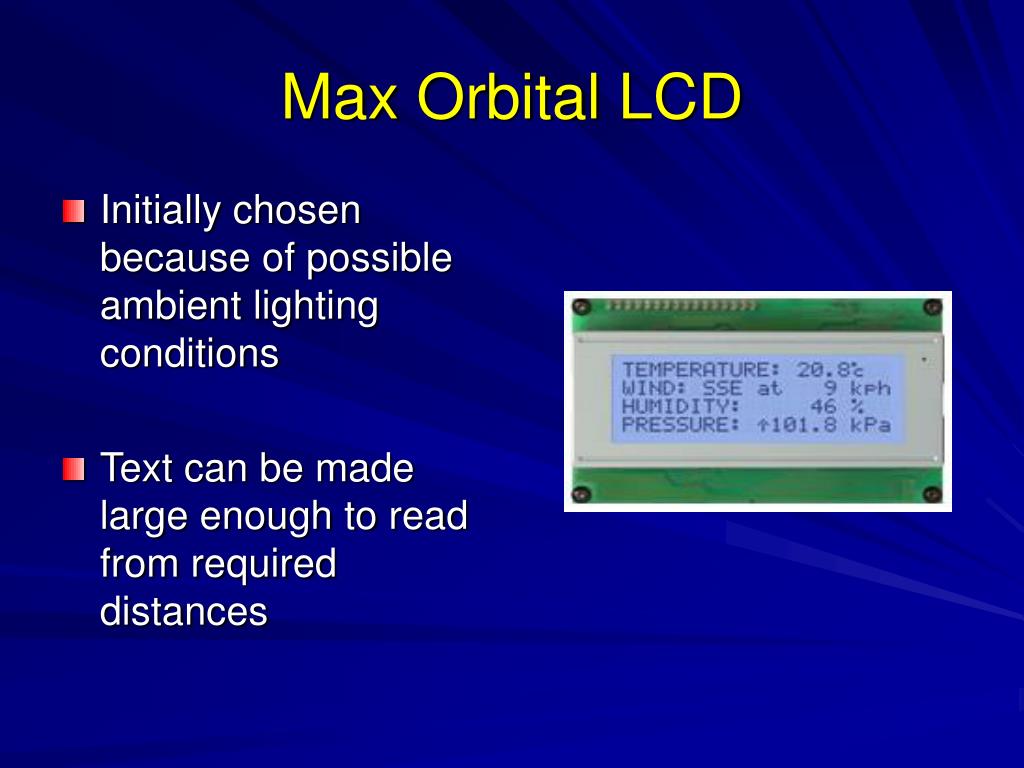 Max Orbital LCD

Initially chosen because of possible ambient lighting conditions

Text can be made large enough to read from required distances

TEMPERATURE: 20.8°c
WIND: SSE at 9 kph
HUMIDITY: 46 %
PRESSURE: ↑101.8 kPa